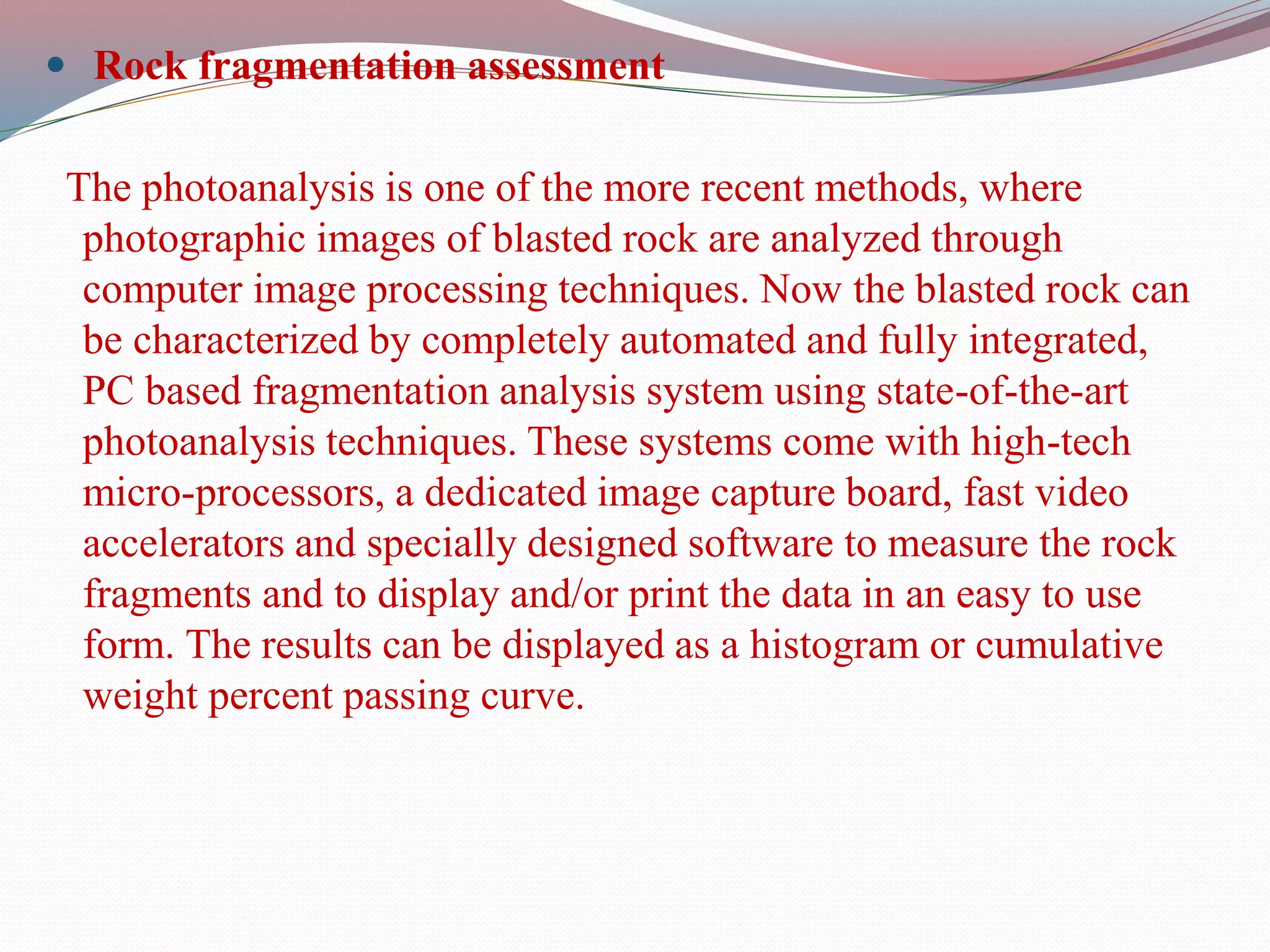 • Rock fragmentation assessment

The photoanalysis is one of the more recent methods, where photographic images of blasted rock are analyzed through computer image processing techniques. Now the blasted rock can be characterized by completely automated and fully integrated, PC based fragmentation analysis system using state-of-the-art photoanalysis techniques. These systems come with high-tech micro-processors, a dedicated image capture board, fast video accelerators and specially designed software to measure the rock fragments and to display and/or print the data in an easy to use form. The results can be displayed as a histogram or cumulative weight percent passing curve.